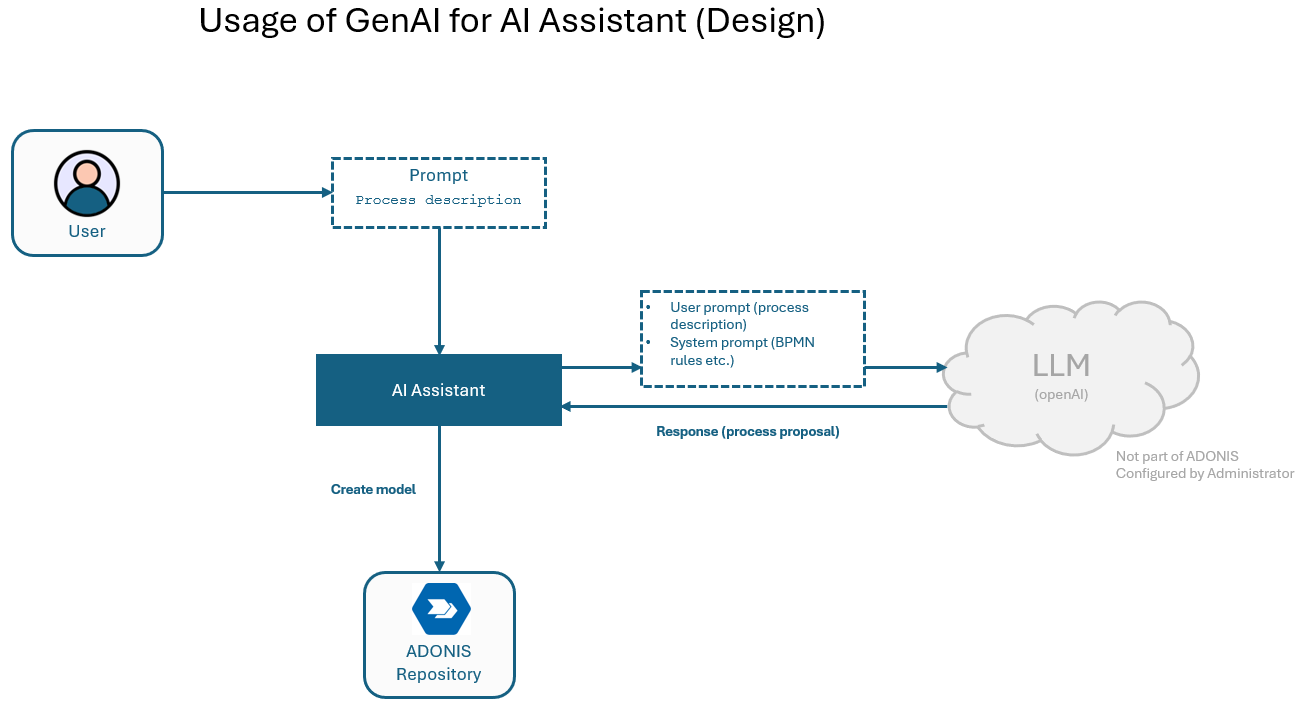 Usage of GenAI for AI Assistant (Design)

User

Prompt
Process description

• User prompt (process description)
• System prompt (BPMN rules etc.)

AI Assistant

LLM
(openAI)

Response (process proposal)

Not part of ADONIS
Configured by Administrator

Create model

ADONIS
Repository